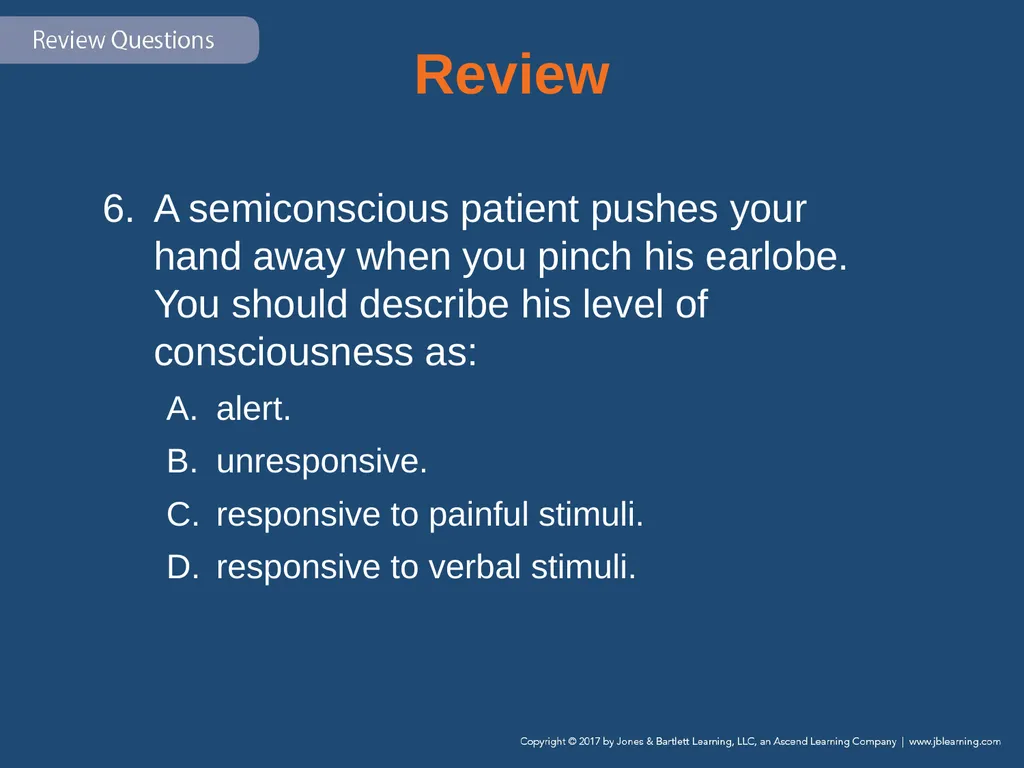 Review Questions

Review

6. A semiconscious patient pushes your hand away when you pinch his earlobe. You should describe his level of consciousness as:

A. alert.

B. unresponsive.

C. responsive to painful stimuli.

D. responsive to verbal stimuli.

Copyright © 2017 by Jones & Bartlett Learning, LLC, an Ascend Learning Company | www.jblearning.com